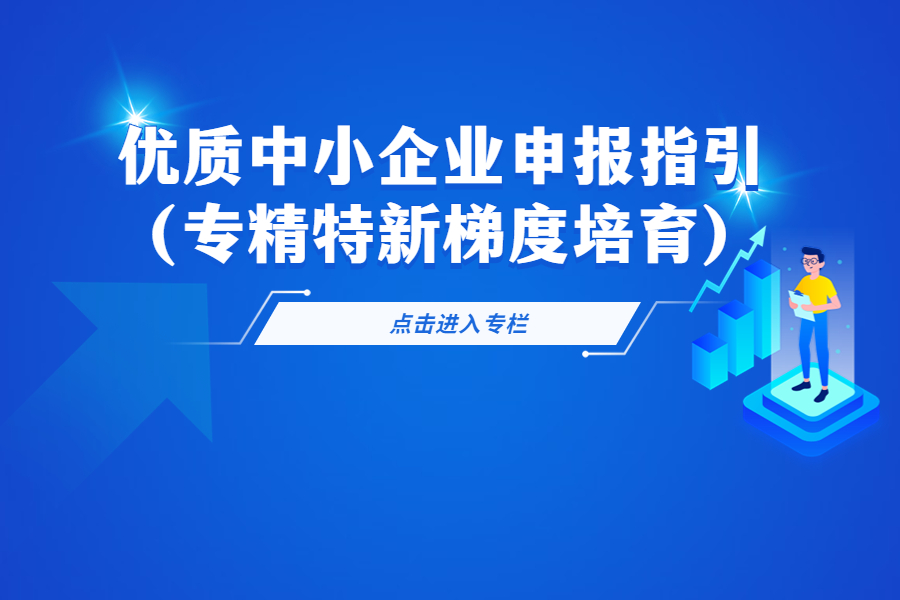 优质中小企业申报指引
（专精特新梯度培育）

点击进入专栏